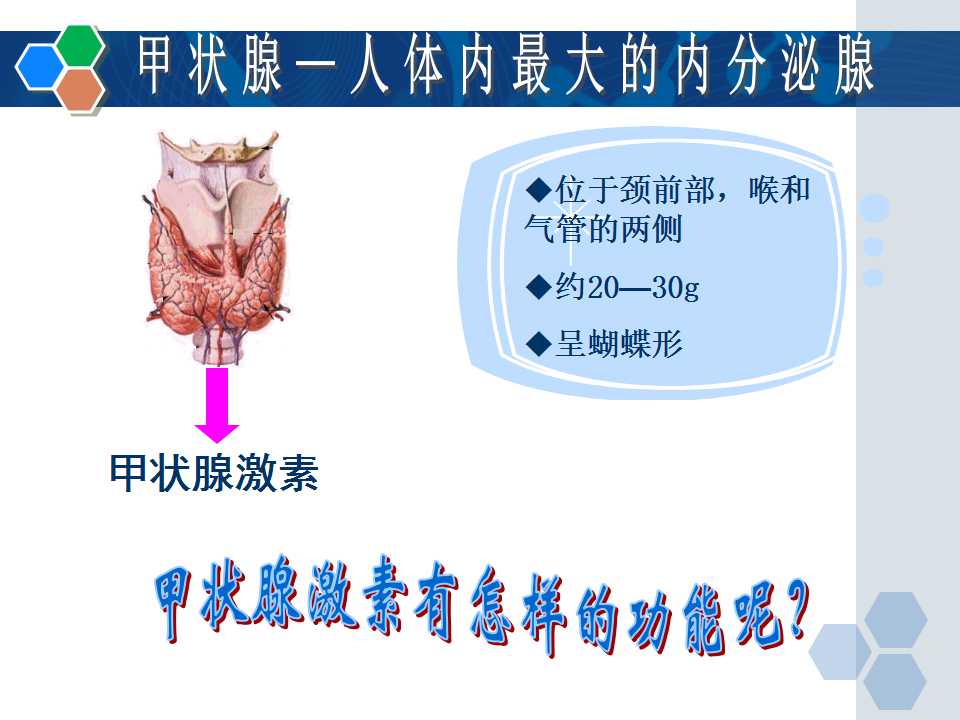 甲状腺—人体内最大的内分泌腺

◆位于颈前部，喉和气管的两侧

◆约20—30g

◆呈蝴蝶形

甲状腺激素

甲状腺激素有怎样的功能呢?